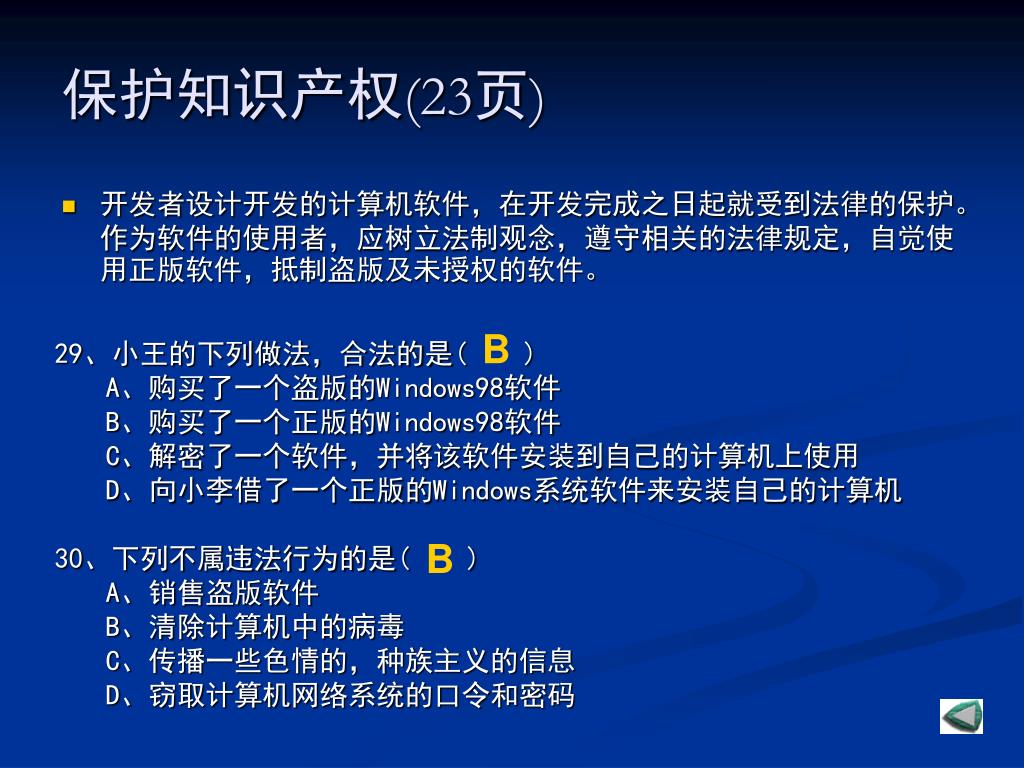 保护知识产权(23页)

开发者设计开发的计算机软件，在开发完成之日起就受到法律的保护。作为软件的使用者，应树立法制观念，遵守相关的法律规定，自觉使用正版软件，抵制盗版及未授权的软件。

29、小王的下列做法，合法的是( B )
A、购买了一个盗版的Windows98软件
B、购买了一个正版的Windows98软件
C、解密了一个软件，并将该软件安装到自己的计算机上使用
D、向小李借了一个正版的Windows系统软件来安装自己的计算机

30、下列不属违法行为的是( B )
A、销售盗版软件
B、清除计算机中的病毒
C、传播一些色情的，种族主义的信息
D、窃取计算机网络系统的口令和密码